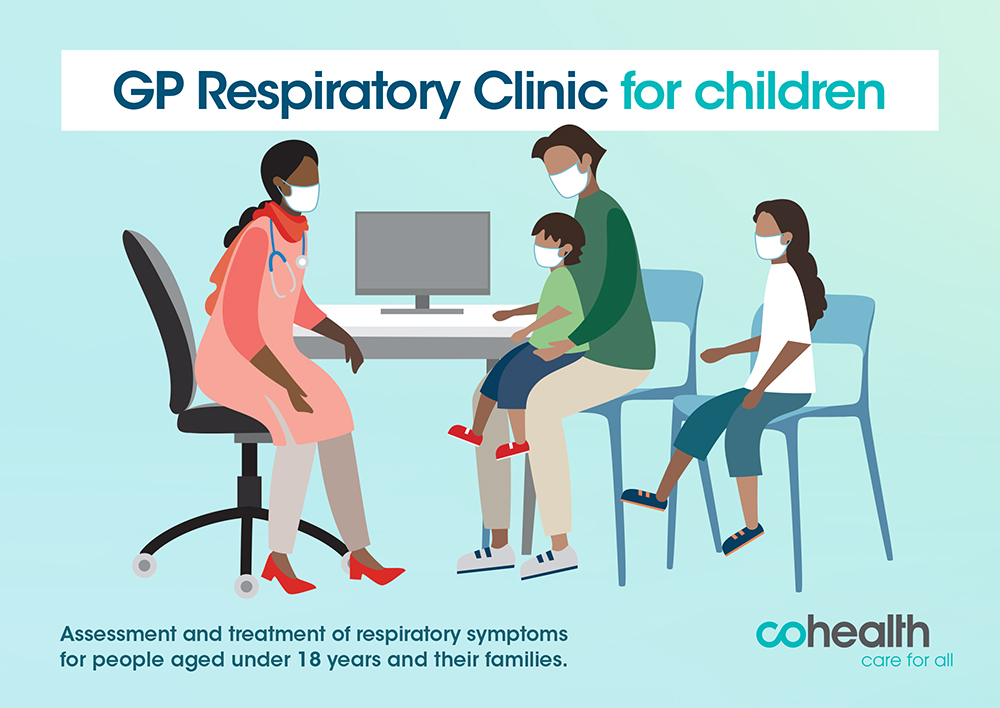 GP Respiratory Clinic for children

Assessment and treatment of respiratory symptoms for people aged under 18 years and their families.

cohealth
care for all